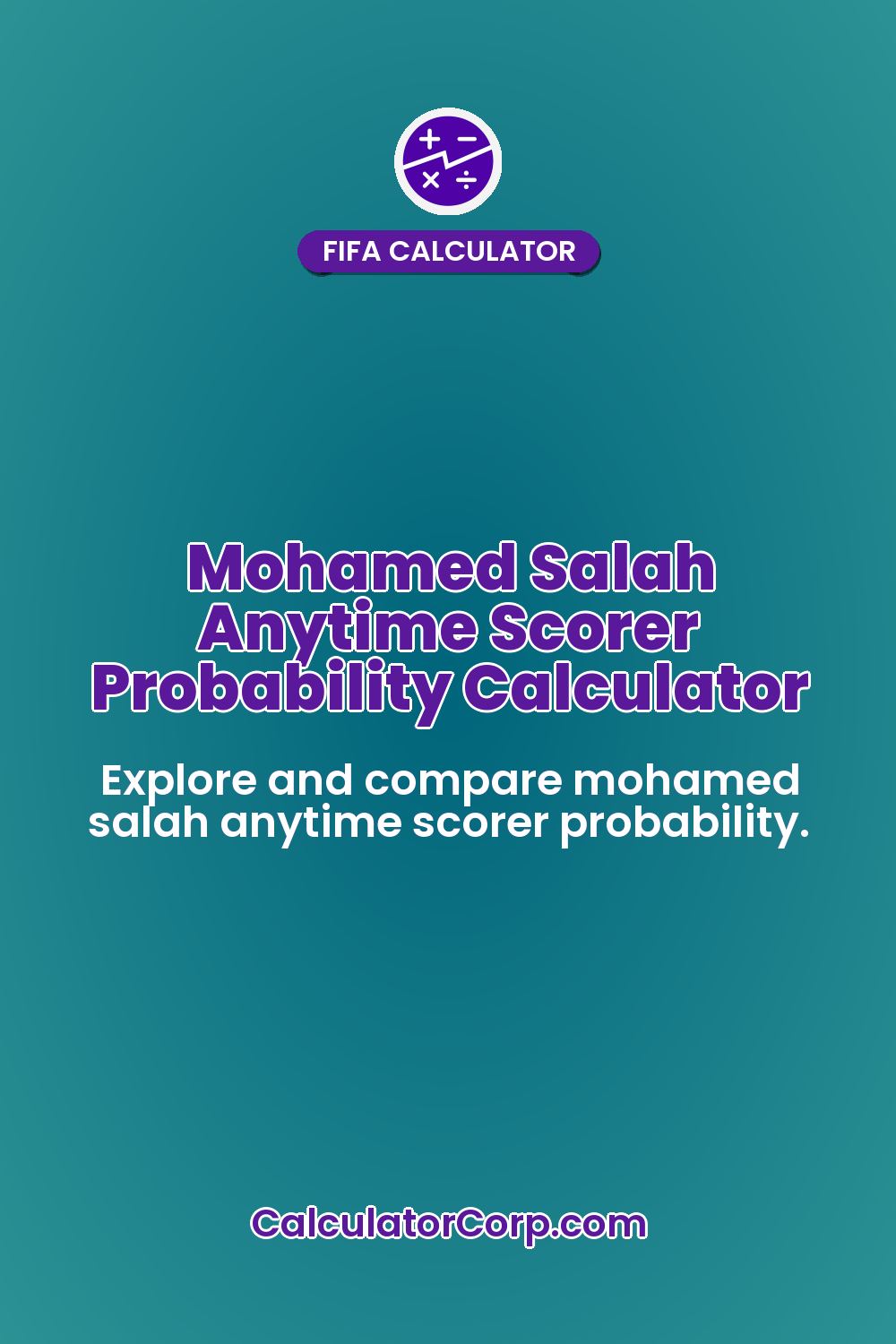 FIFA CALCULATOR

Mohamed Salah Anytime Scorer Probability Calculator

Explore and compare mohamed salah anytime scorer probability.

CalculatorCorp.com